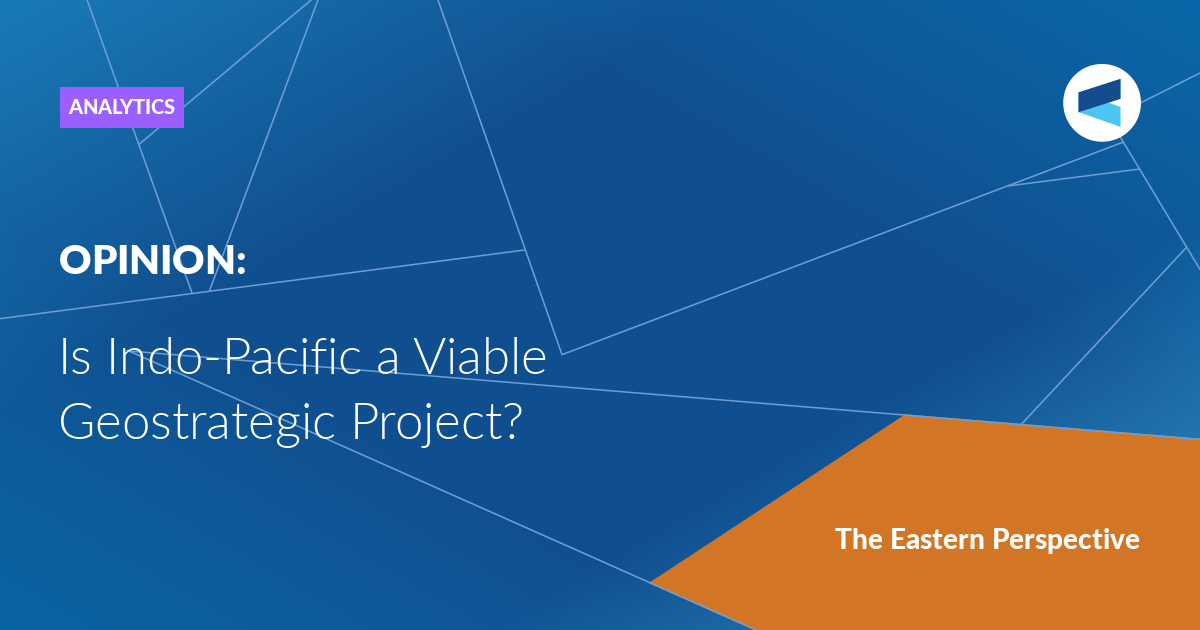 ANALYTICS

OPINION:

Is Indo-Pacific a Viable Geostrategic Project?

The Eastern Perspective